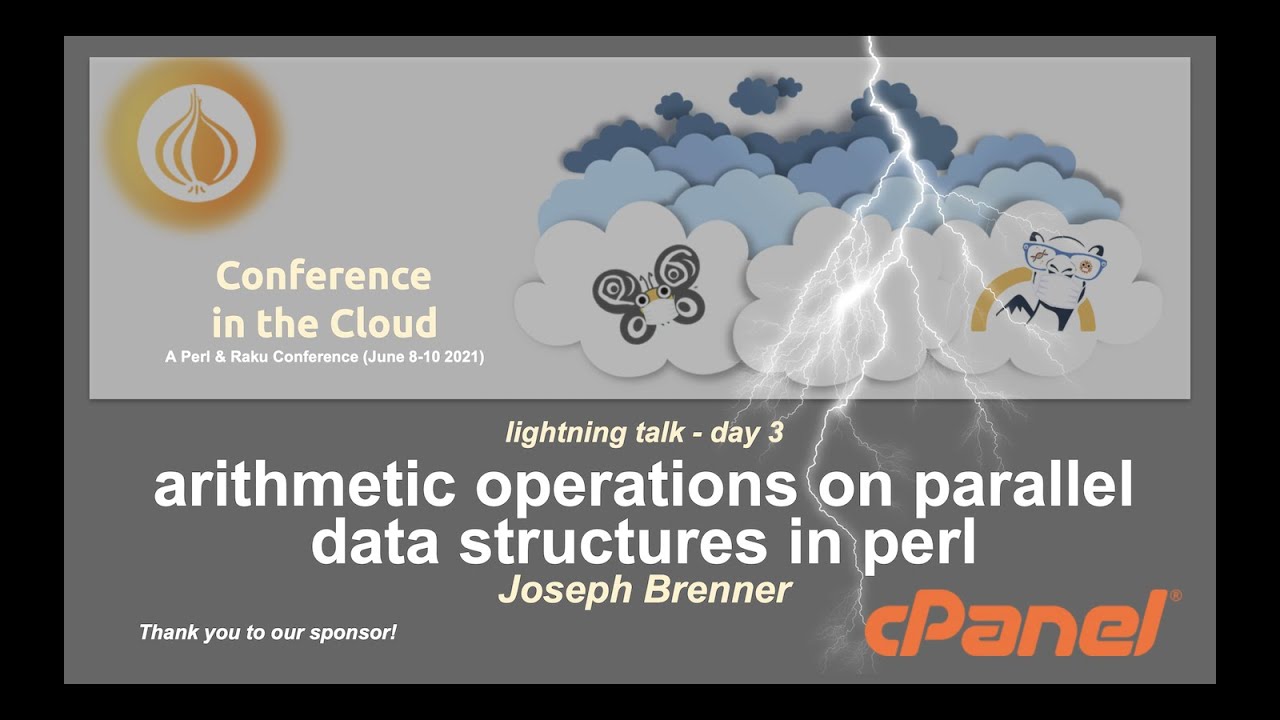 Conference in the Cloud

A Perl & Raku Conference (June 8-10 2021)

lightning talk - day 3

arithmetic operations on parallel data structures in perl

Joseph Brenner

Thank you to our sponsor!

cPanel®